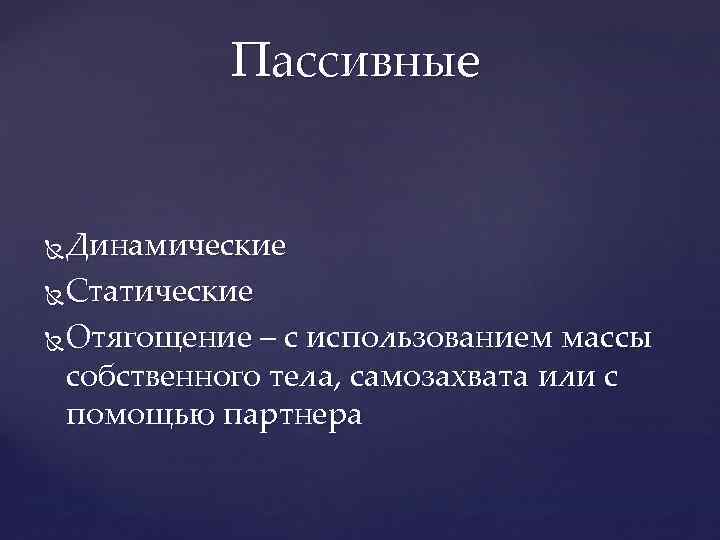 Пассивные

Динамические
Статические
Отягощение – с использованием массы собственного тела, самозахвата или с помощью партнера